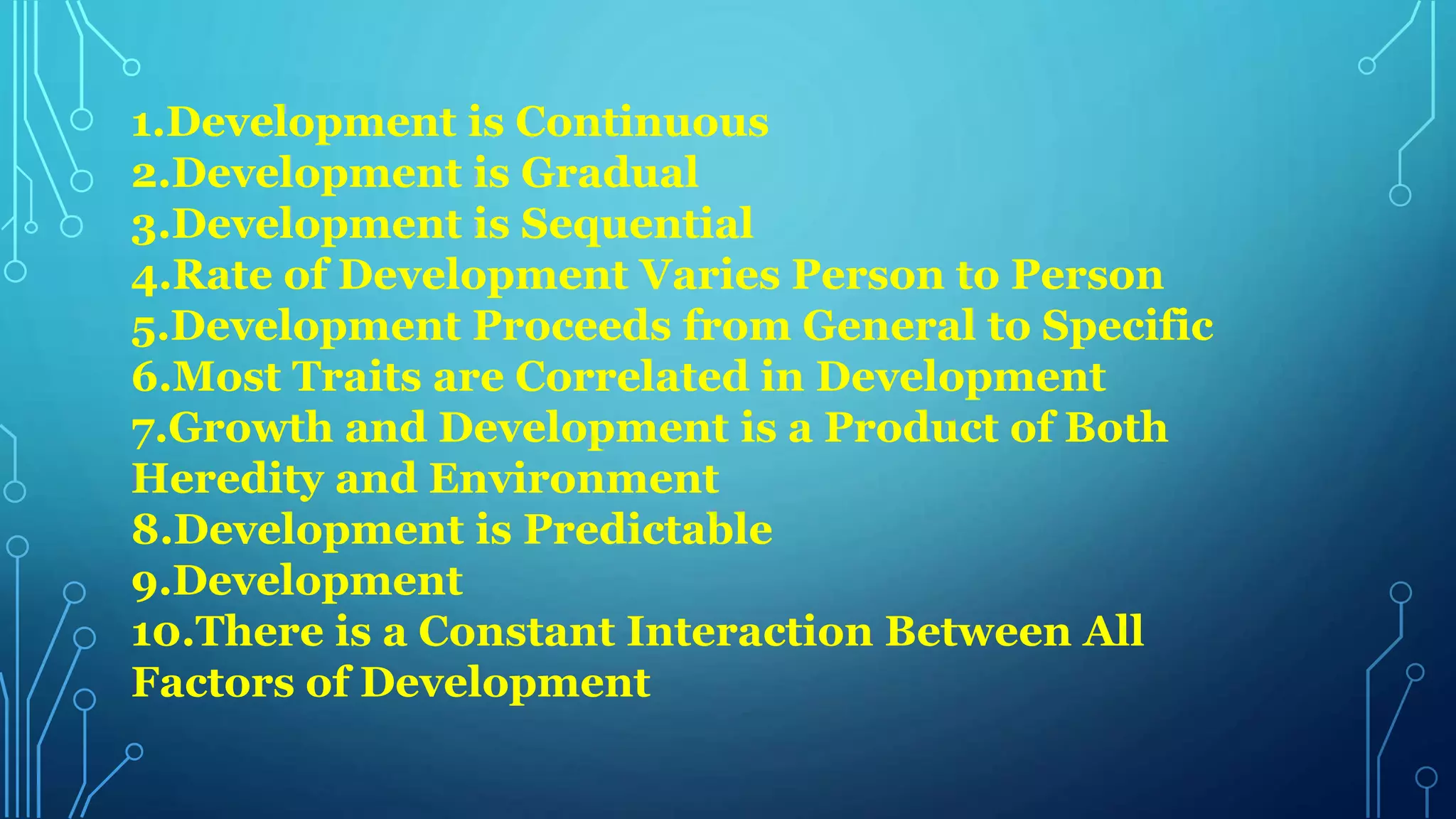 1.Development is Continuous
2.Development is Gradual
3.Development is Sequential
4.Rate of Development Varies Person to Person
5.Development Proceeds from General to Specific
6.Most Traits are Correlated in Development
7.Growth and Development is a Product of Both Heredity and Environment
8.Development is Predictable
9.Development
10.There is a Constant Interaction Between All Factors of Development